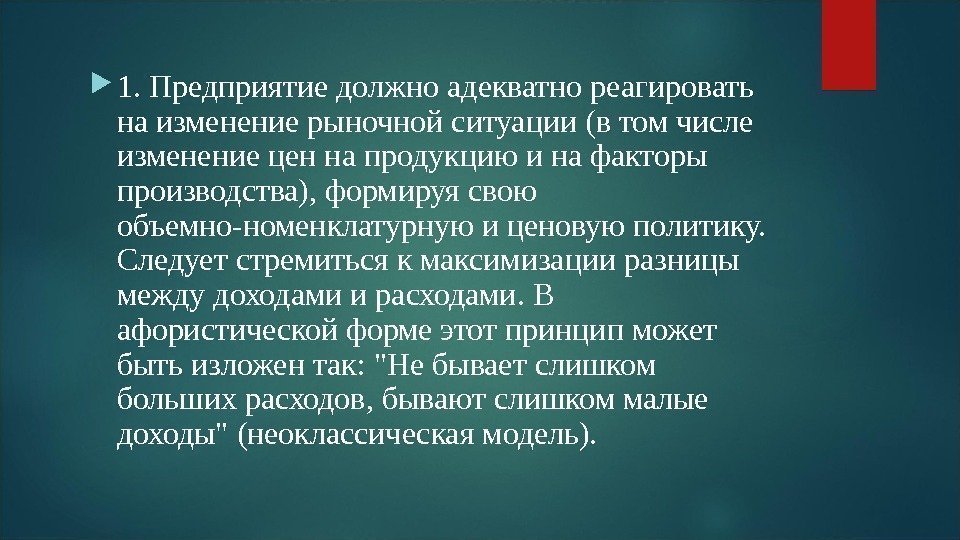 1. Предприятие должно адекватно реагировать на изменение рыночной ситуации (в том числе изменение цен на продукцию и на факторы производства), формируя свою объемно-номенклатурную и ценовую политику. Следует стремиться к максимизации разницы между доходами и расходами. В афористической форме этот принцип может быть изложен так: "Не бывает слишком больших расходов, бывают слишком малые доходы" (неоклассическая модель).